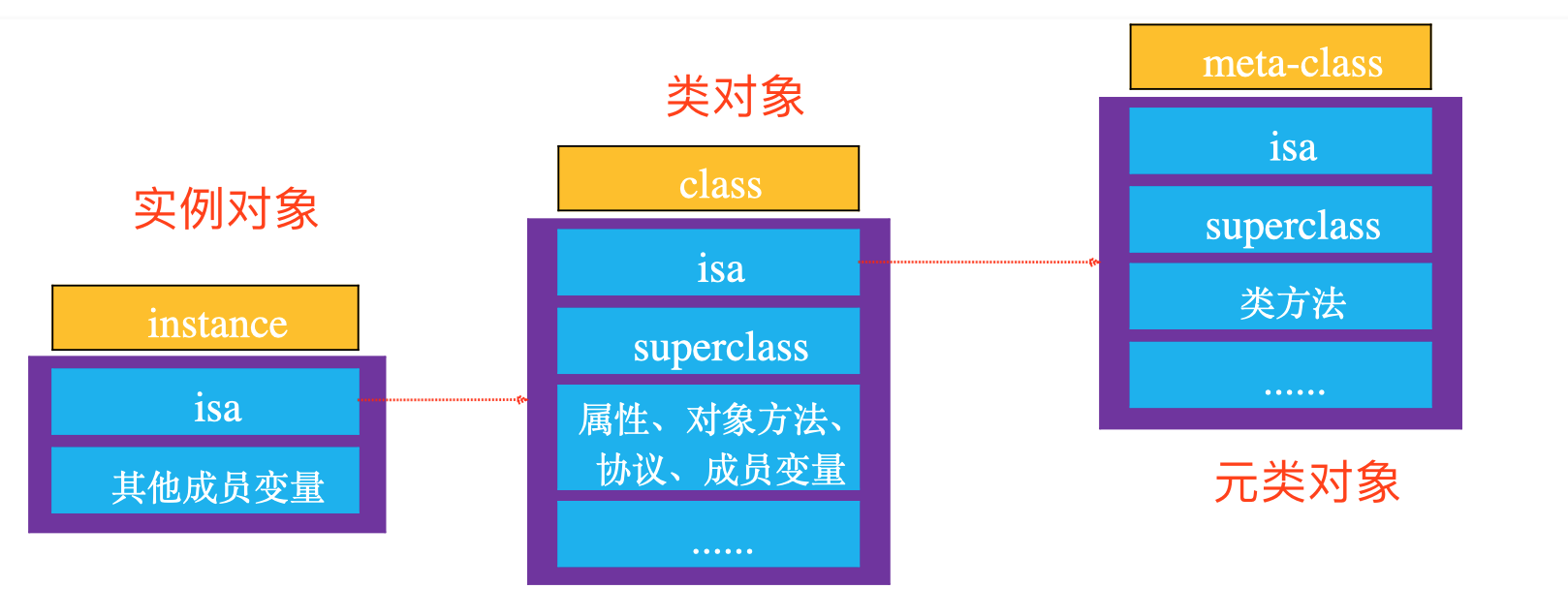 实例对象

instance

isa

其他成员变量

类对象

class

isa

superclass

属性、对象方法、协议、成员变量

......

meta-class

isa

superclass

类方法

......

元类对象